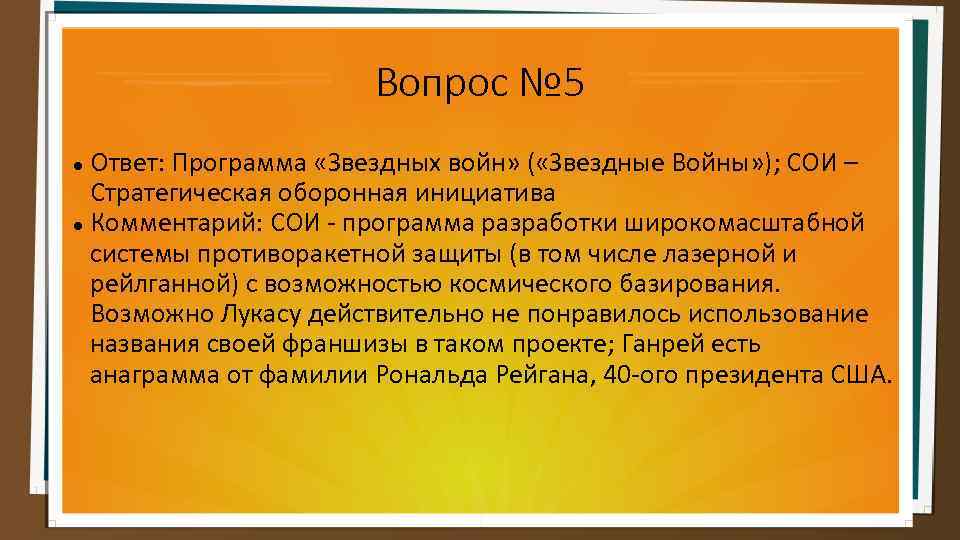 Вопрос №5

• Ответ: Программа «Звездных войн» («Звездные Войны»); СОИ – Стратегическая оборонная инициатива
• Комментарий: СОИ - программа разработки широкомасштабной системы противоракетной защиты (в том числе лазерной и рейлганной) с возможностью космического базирования. Возможно Лукасу действительно не понравилось использование названия своей франшизы в таком проекте; Ганрей есть анаграмма от фамилии Рональда Рейгана, 40-ого президента США.